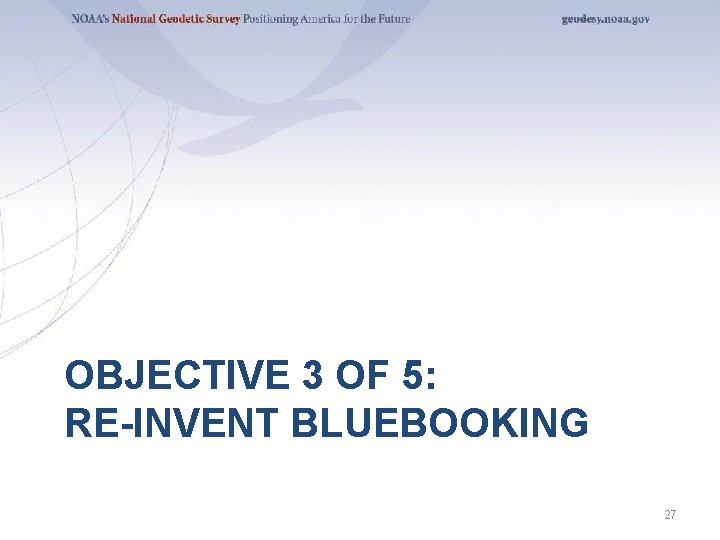 NOAA's National Geodetic Survey Positioning America for the Future

geodesy.noaa.gov

OBJECTIVE 3 OF 5:
RE-INVENT BLUEBOOKING

27